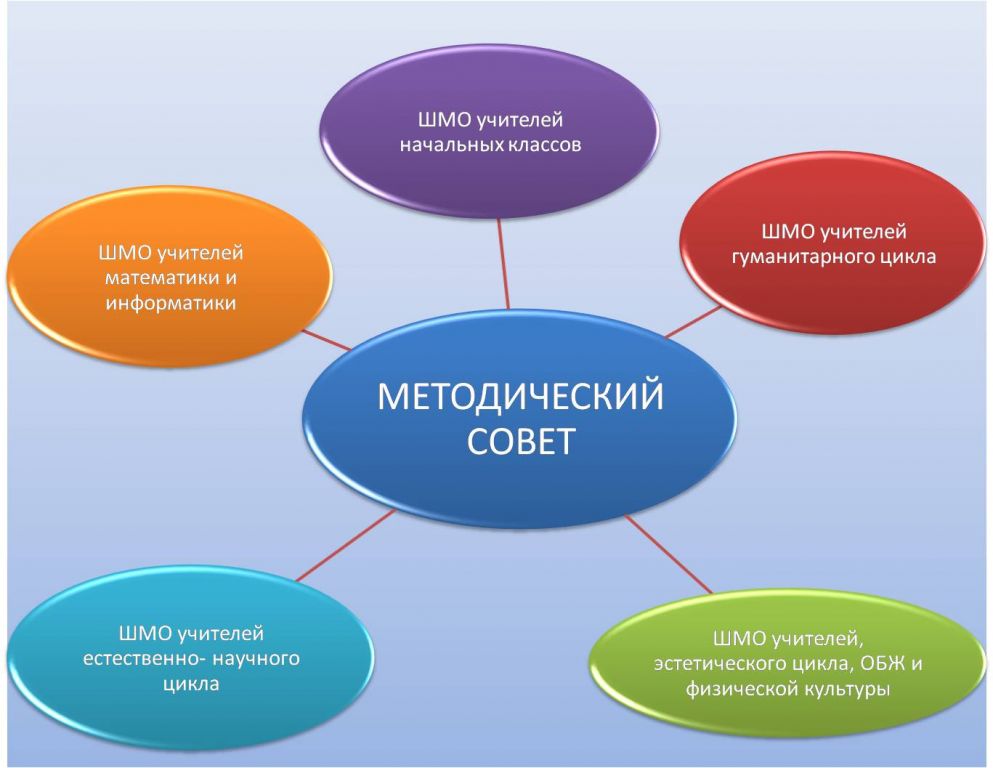 ШМО учителей начальных классов

ШМО учителей математики и информатики

ШМО учителей гуманитарного цикла

МЕТОДИЧЕСКИЙ СОВЕТ

ШМО учителей естественно- научного цикла

ШМО учителей, эстетического цикла, ОБЖ и физической культуры